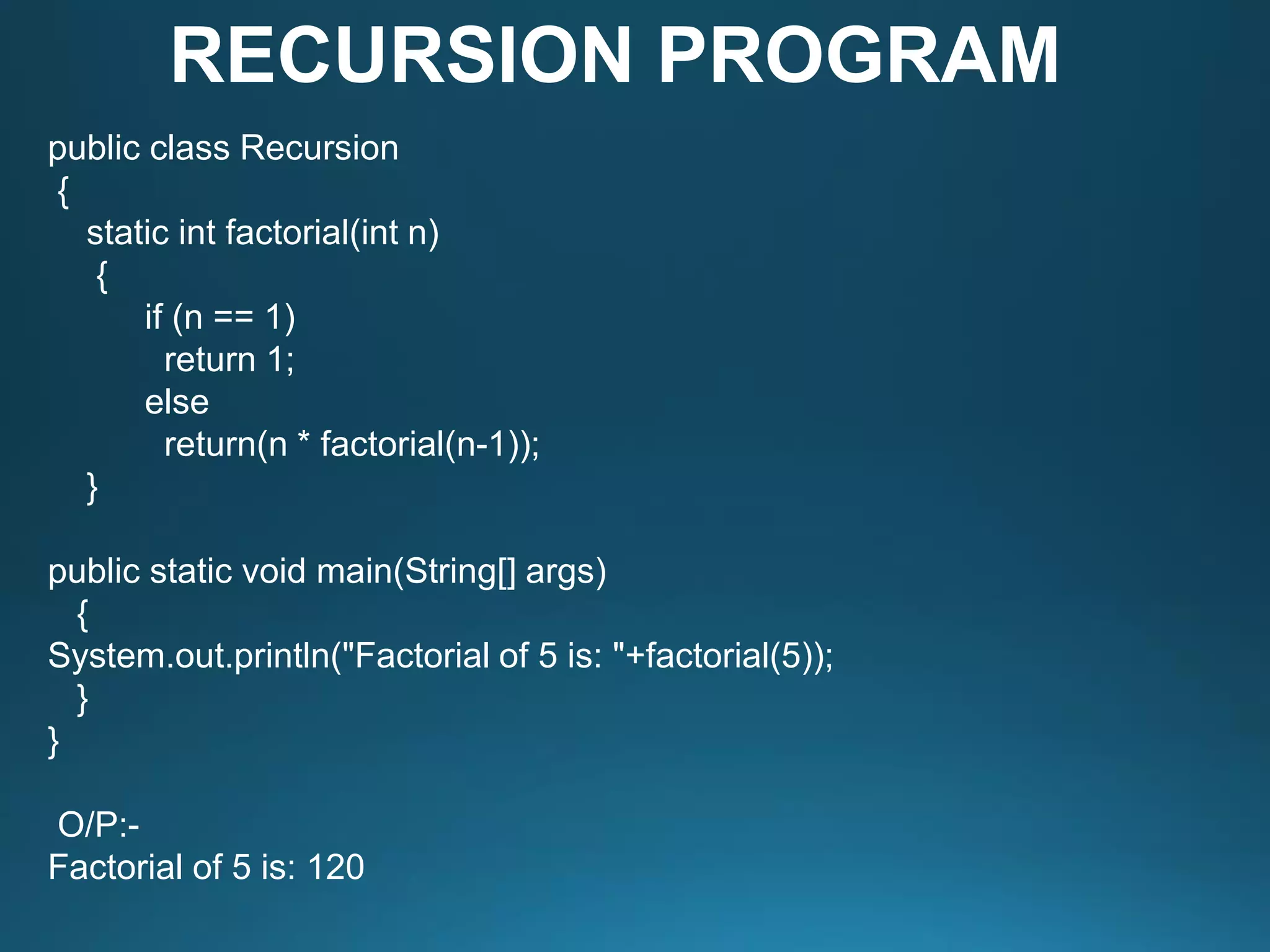 RECURSION PROGRAM

public class Recursion
{
static int factorial(int n)
{
if (n == 1)
return 1;
else
return(n * factorial(n-1));
}

public static void main(String[] args)
{
System.out.println("Factorial of 5 is: "+factorial(5));
}
}

O/P:-
Factorial of 5 is: 120